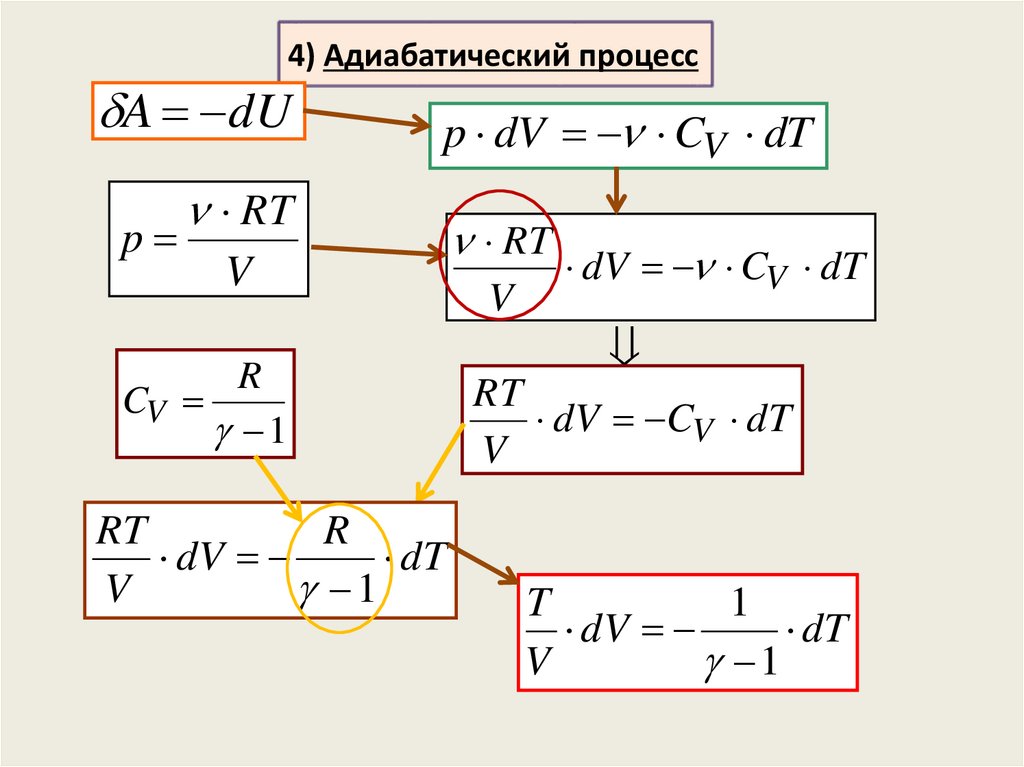 4) Адиабатический процесс

$\delta A = -dU$

$p \cdot dV = -\nu \cdot C_V \cdot dT$

$p = \frac{\nu \cdot RT}{V}$

$\frac{\nu \cdot RT}{V} \cdot dV = -\nu \cdot C_V \cdot dT$

$\Downarrow$

$C_V = \frac{R}{\gamma - 1}$

$\frac{RT}{V} \cdot dV = -C_V \cdot dT$

$\frac{RT}{V} \cdot dV = -\frac{R}{\gamma - 1} \cdot dT$

$\frac{T}{V} \cdot dV = -\frac{1}{\gamma - 1} \cdot dT$